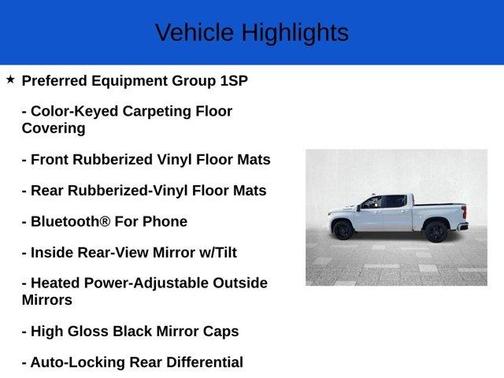 Vehicle Highlights

★ Preferred Equipment Group 1SP

- Color-Keyed Carpeting Floor Covering

- Front Rubberized Vinyl Floor Mats

- Rear Rubberized-Vinyl Floor Mats

- Bluetooth® For Phone

- Inside Rear-View Mirror w/Tilt

- Heated Power-Adjustable Outside Mirrors

- High Gloss Black Mirror Caps

- Auto-Locking Rear Differential